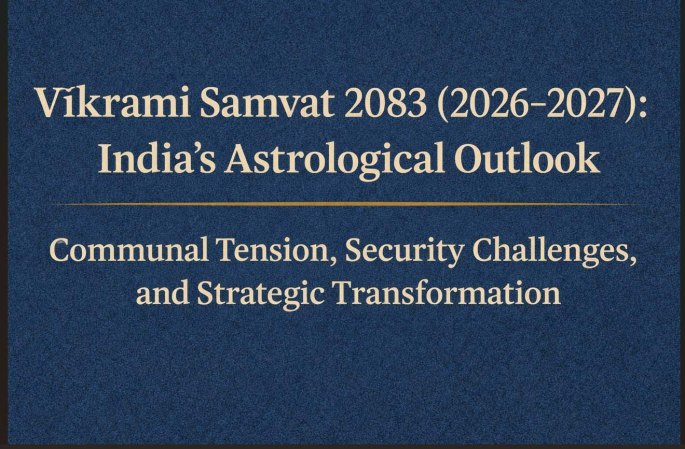 Vikrami Samvat 2083 (2026–2027): India's Astrological Outlook

Communal Tension, Security Challenges, and Strategic Transformation